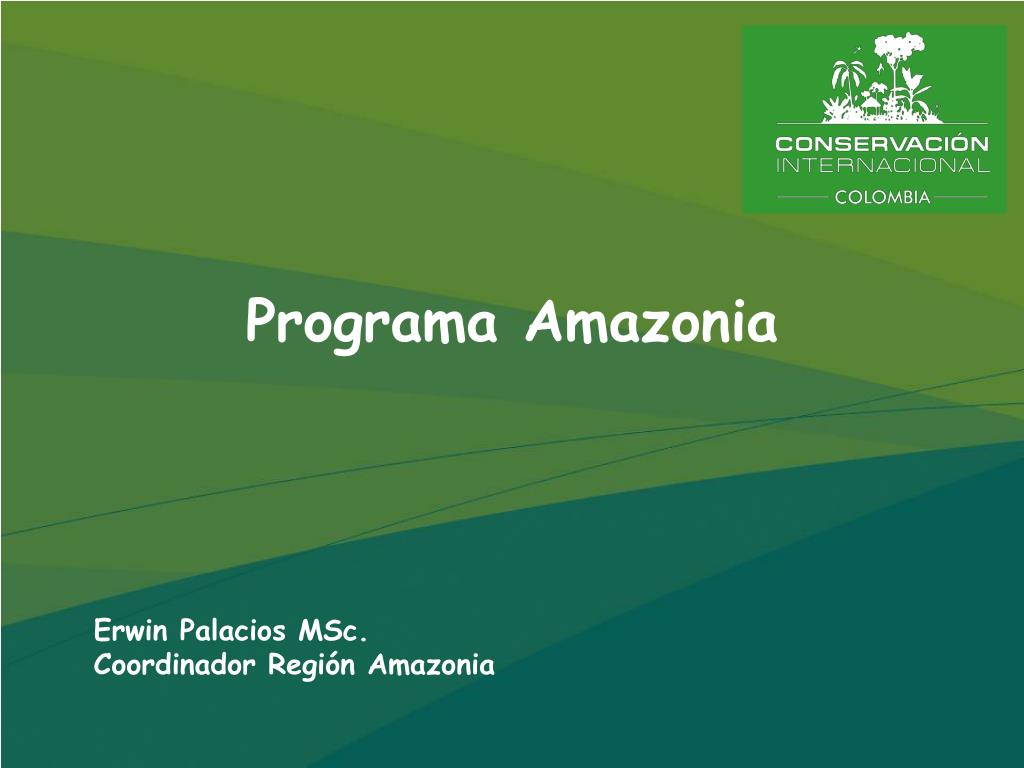 CONSERVACIÓN
INTERNACIONAL
COLOMBIA

Programa Amazonia

Erwin Palacios MSc.
Coordinador Región Amazonia